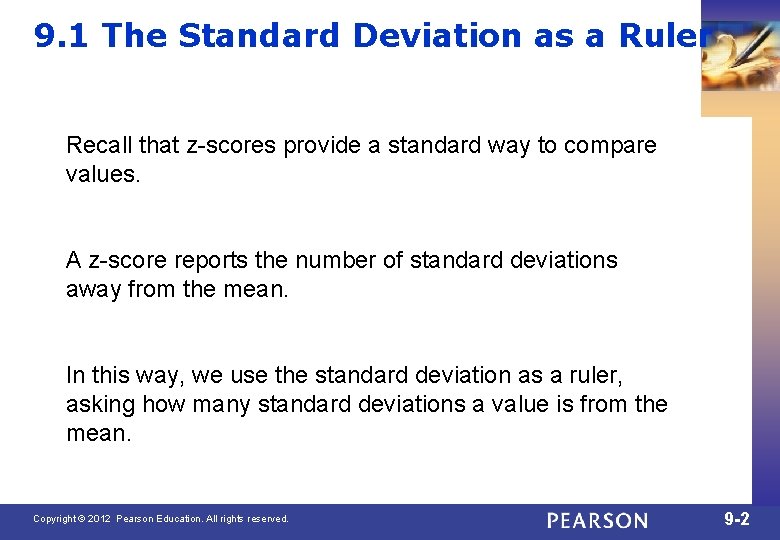 9.1 The Standard Deviation as a Ruler

Recall that z-scores provide a standard way to compare values.

A z-score reports the number of standard deviations away from the mean.

In this way, we use the standard deviation as a ruler, asking how many standard deviations a value is from the mean.

Copyright © 2012 Pearson Education. All rights reserved.

PEARSON

9-2